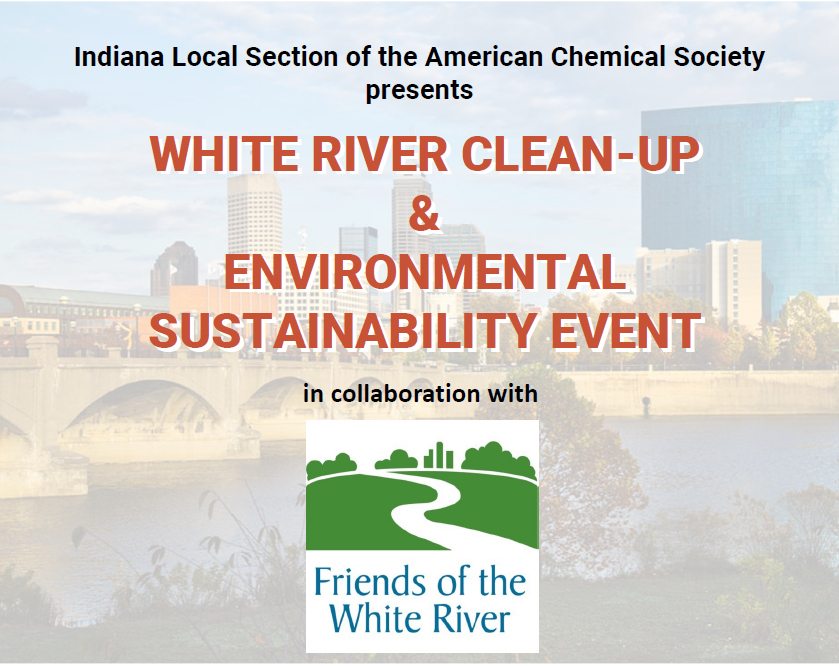 Indiana Local Section of the American Chemical Society
presents

WHITE RIVER CLEAN-UP
&
ENVIRONMENTAL
SUSTAINABILITY EVENT

in collaboration with

Friends of the
White River